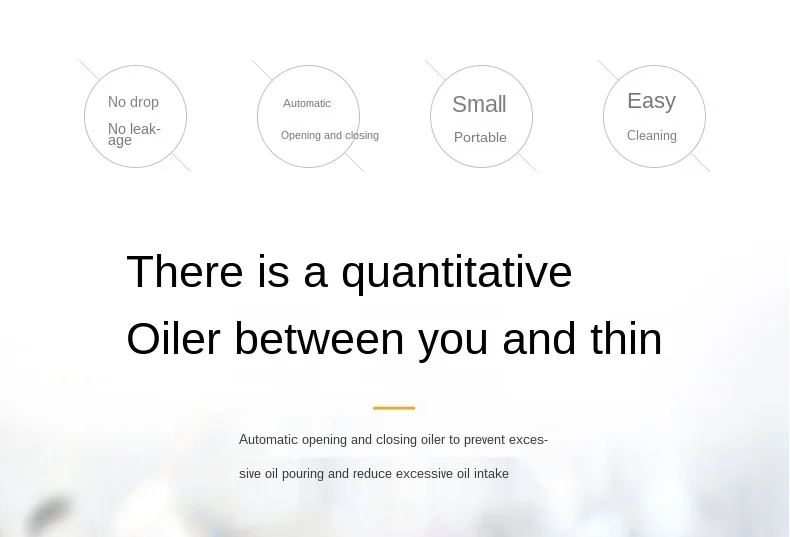 No drop

No leakage

Automatic

Opening and closing

Small

Portable

Easy

Cleaning

There is a quantitative Oiler between you and thin

Automatic opening and closing oiler to prevent excessive oil pouring and reduce excessive oil intake